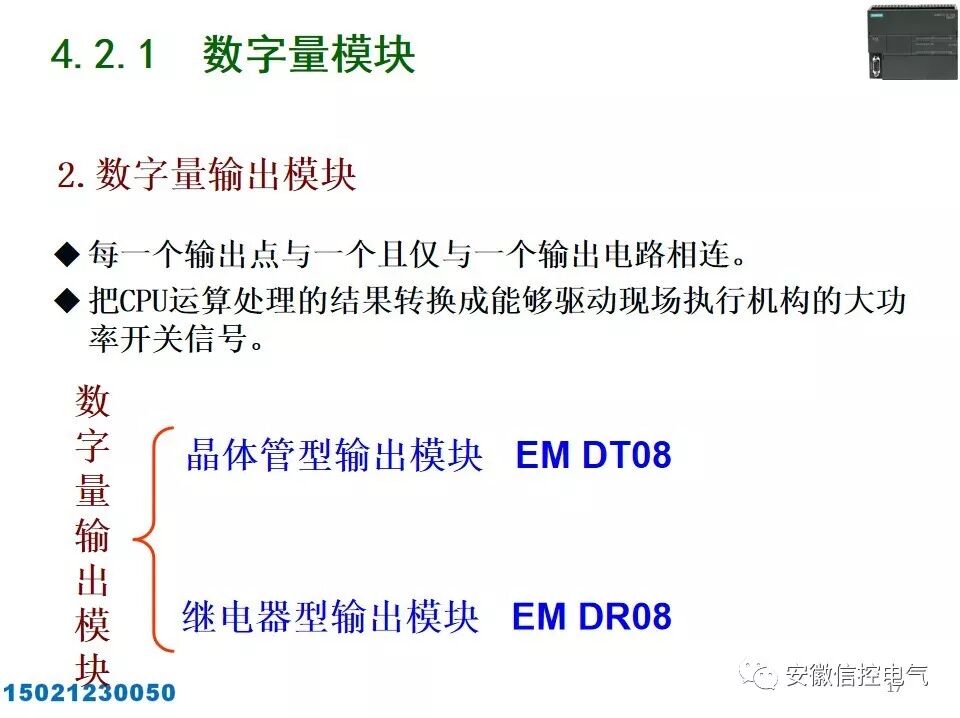 4.2.1 数字量模块

2.数字量输出模块

◆ 每一个输出点与一个且仅与一个输出电路相连。

◆ 把CPU运算处理的结果转换成能够驱动现场执行机构的大功率开关信号。

数字量输出模块

晶体管型输出模块 EM DT08

继电器型输出模块 EM DR08

15021230050

安徽信控电气

17